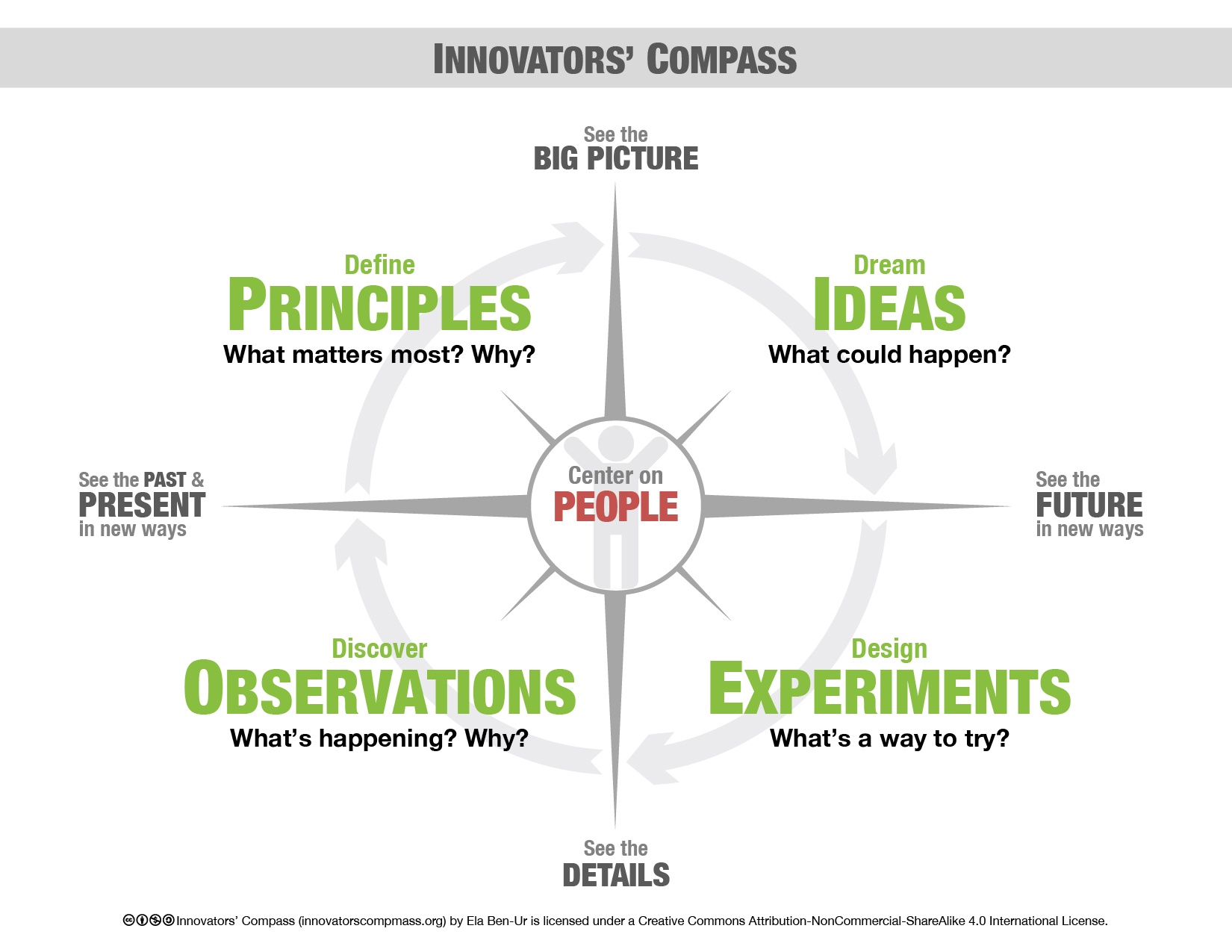 INNOVATORS' COMPASS

See the
BIG PICTURE

Define
PRINCIPLES
What matters most? Why?

Dream
IDEAS
What could happen?

See the PAST &
PRESENT
in new ways

Center on
PEOPLE

See the
FUTURE
in new ways

Discover
OBSERVATIONS
What's happening? Why?

Design
EXPERIMENTS
What's a way to try?

See the
DETAILS

Innovators' Compass (innovatorscompmass.org) by Ela Ben-Ur is licensed under a Creative Commons Attribution-NonCommercial-ShareAlike 4.0 International License.